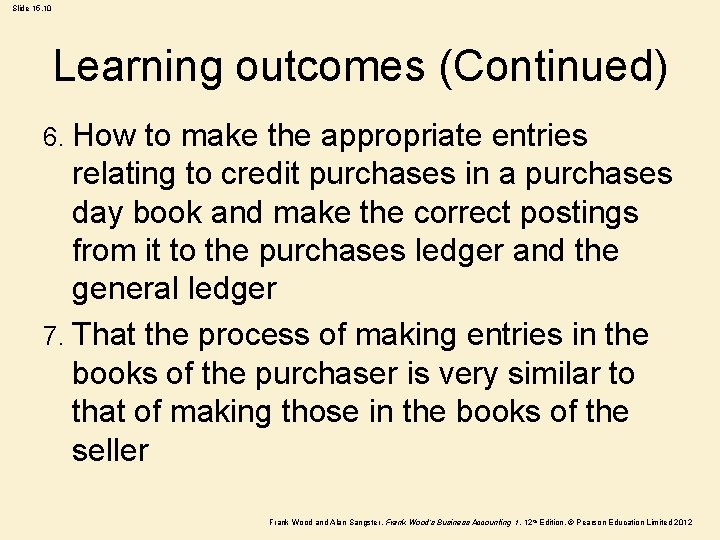 Slide 15.10

Learning outcomes (Continued)

6. How to make the appropriate entries relating to credit purchases in a purchases day book and make the correct postings from it to the purchases ledger and the general ledger

7. That the process of making entries in the books of the purchaser is very similar to that of making those in the books of the seller

Frank Wood and Alan Sangster, Frank Wood's Business Accounting 1, 12th Edition, © Pearson Education Limited 2012